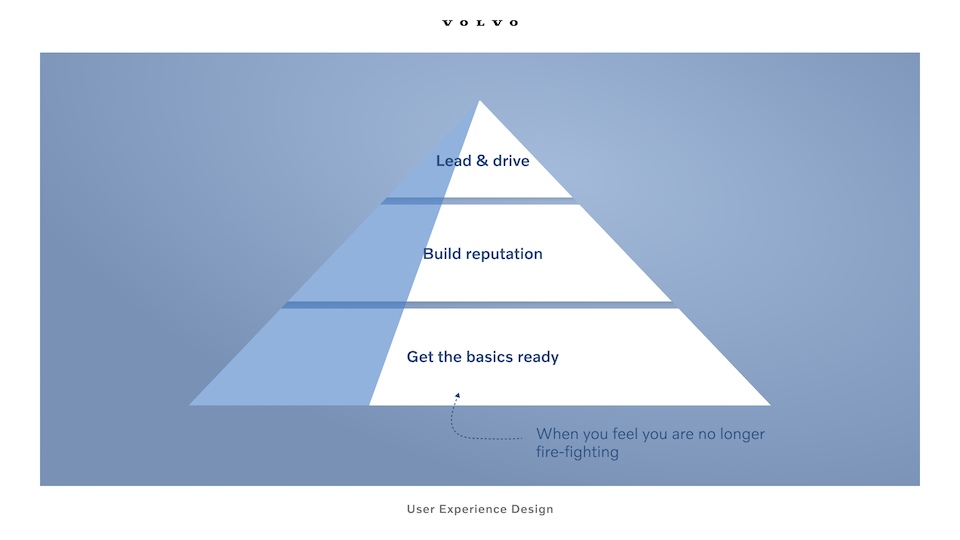 VOLVO

Lead & drive

Build reputation

Get the basics ready

When you feel you are no longer fire-fighting

User Experience Design